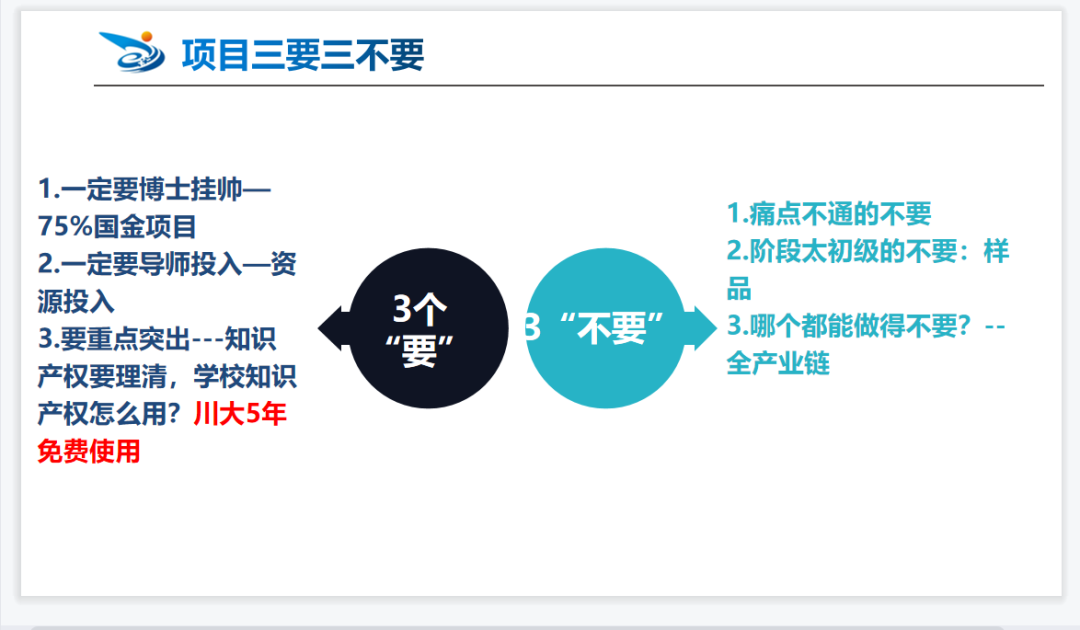 项目三要三不要

1.一定要博士挂帅—75%国金项目
2.一定要导师投入—资源投入
3.要重点突出---知识产权要理清，学校知识产权怎么用？川大5年免费使用

3个“要”

3“不要”

1.痛点不通的不要
2.阶段太初级的不要：样品
3.哪个都能做得不要？--全产业链